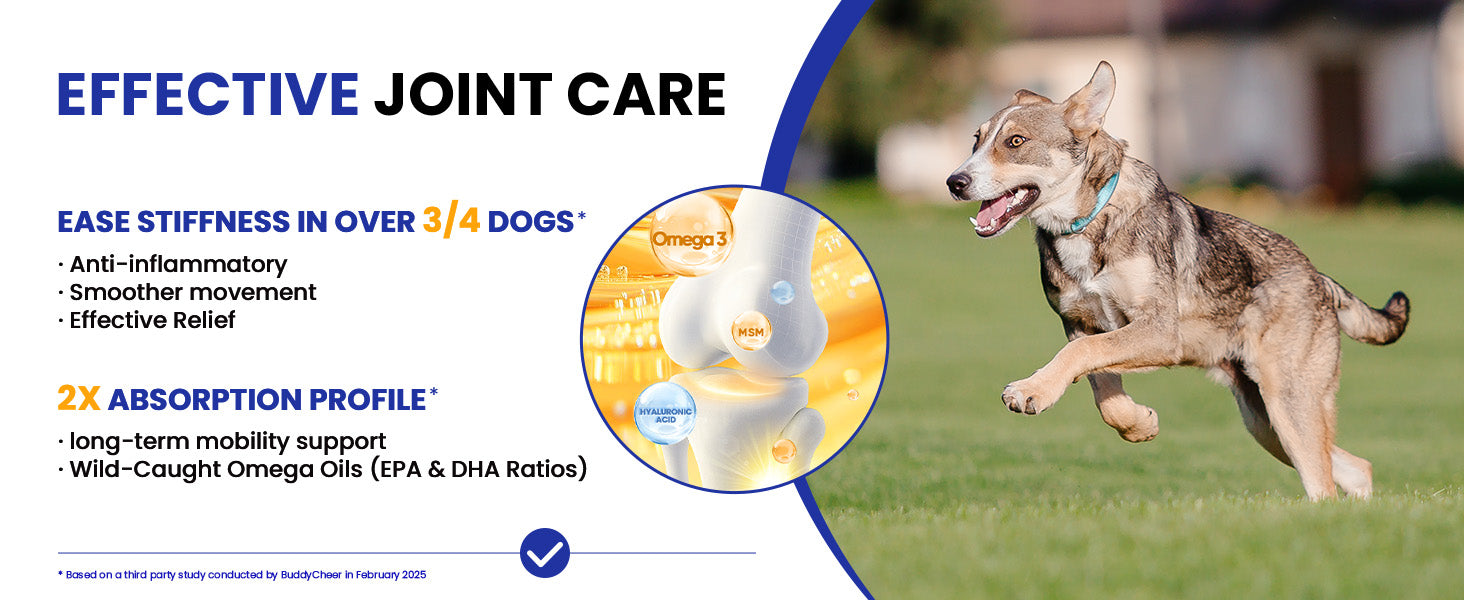 EFFECTIVE JOINT CARE

EASE STIFFNESS IN OVER 3/4 DOGS*

· Anti-inflammatory
· Smoother movement
· Effective Relief

2X ABSORPTION PROFILE*

· long-term mobility support
· Wild-Caught Omega Oils (EPA & DHA Ratios)

Omega 3

MSM

HYALURONIC ACID

* Based on a third party study conducted by BuddyCheer in February 2025